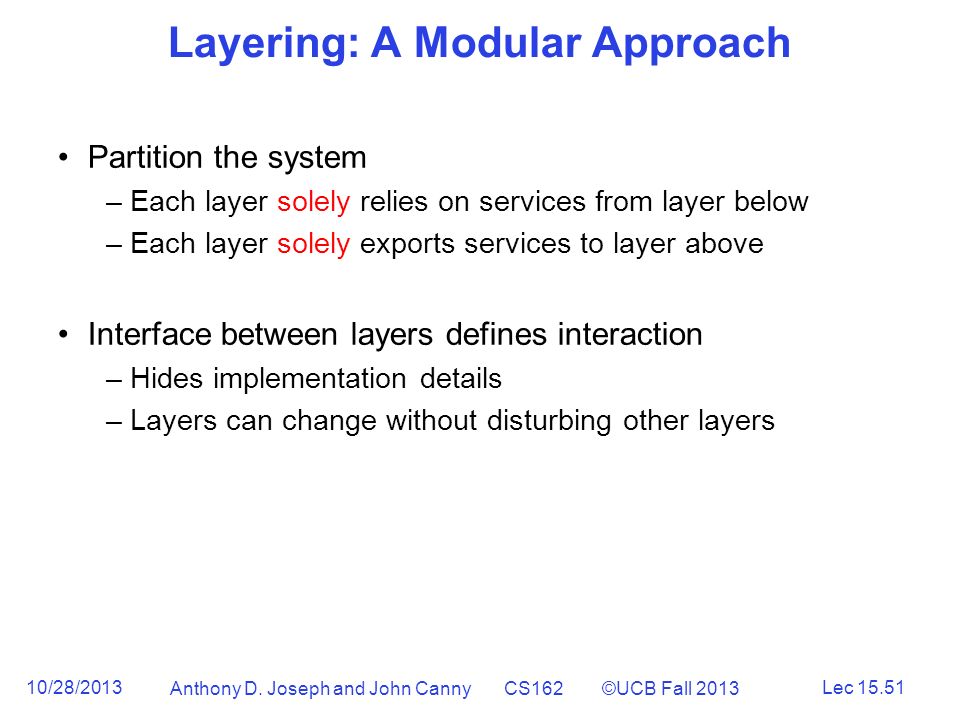 Layering: A Modular Approach

• Partition the system
– Each layer solely relies on services from layer below
– Each layer solely exports services to layer above

• Interface between layers defines interaction
– Hides implementation details
– Layers can change without disturbing other layers

10/28/2013 Anthony D. Joseph and John Canny CS162 ©UCB Fall 2013 Lec 15.51